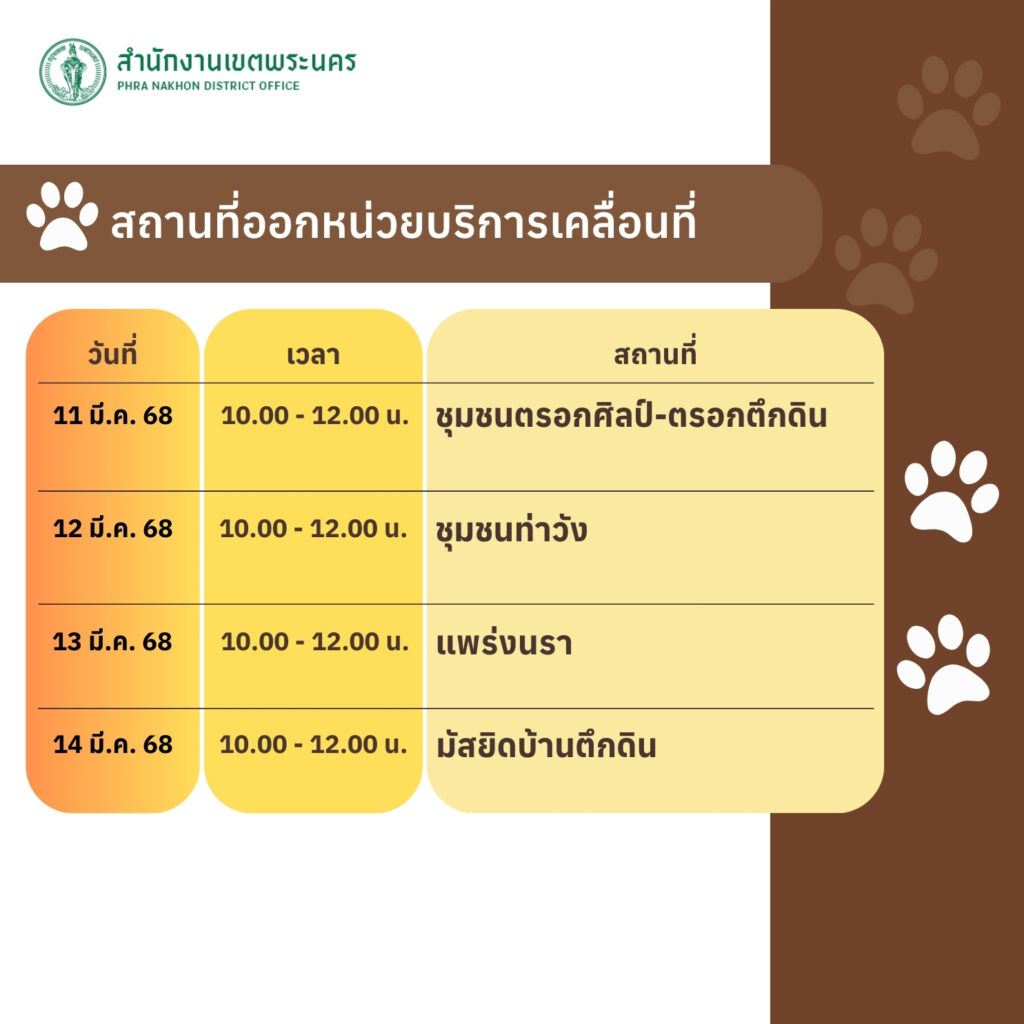 สำนักงานเขตพระนคร
PHRA NAKHON DISTRICT OFFICE

สถานที่ออกหน่วยบริการเคลื่อนที่

| วันที่ | เวลา | สถานที่ |
|---|---|---|
| 11 มี.ค. 68 | 10.00 - 12.00 น. | ชุมชนตรอกศิลป์-ตรอกตึกดิน |
| 12 มี.ค. 68 | 10.00 - 12.00 น. | ชุมชนท่าวัง |
| 13 มี.ค. 68 | 10.00 - 12.00 น. | แพร่งนรา |
| 14 มี.ค. 68 | 10.00 - 12.00 น. | มัสยิดบ้านตึกดิน |